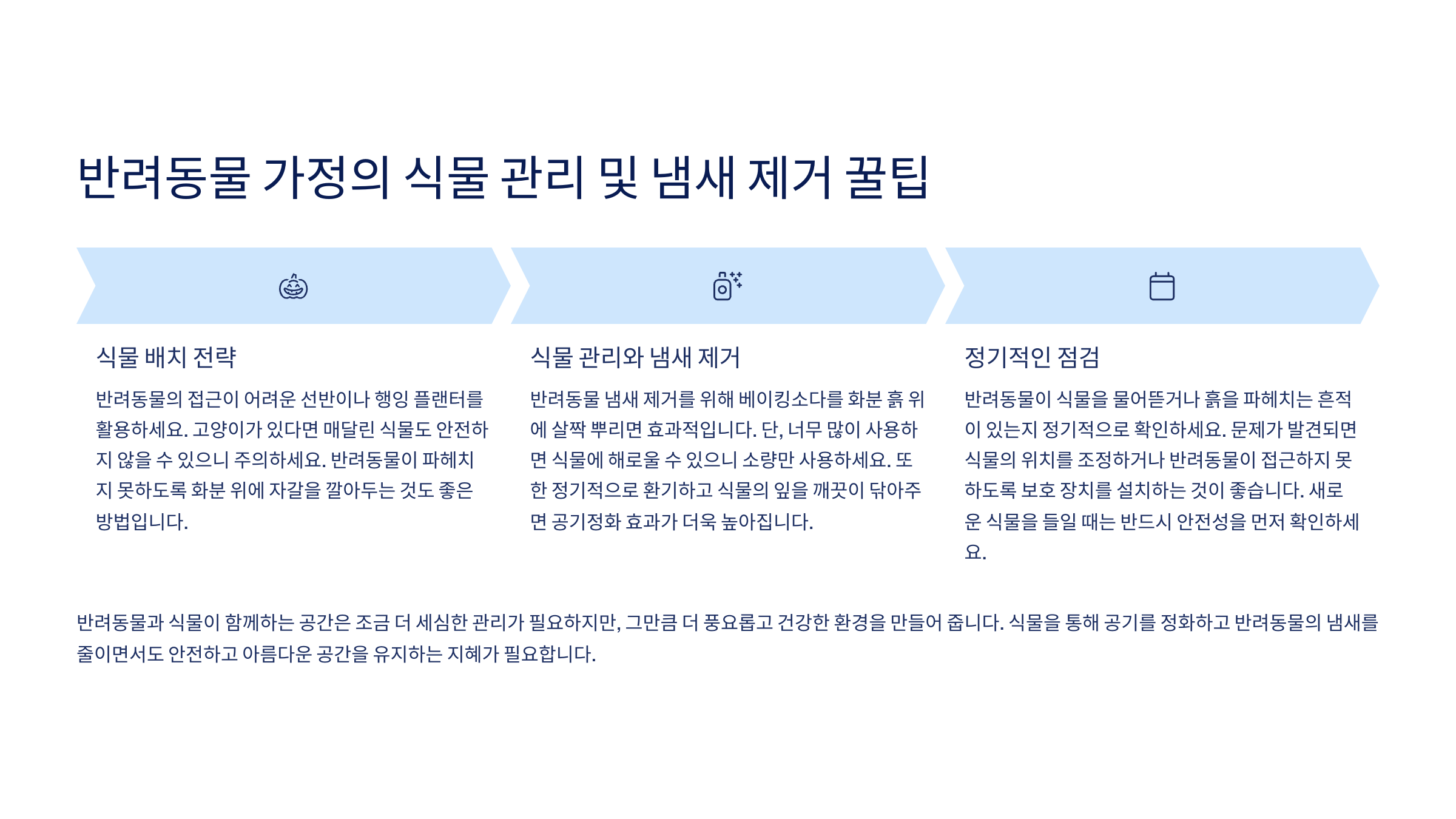 반려동물 가정의 식물 관리 및 냄새 제거 꿀팁

식물 배치 전략

반려동물의 접근이 어려운 선반이나 행잉 플랜터를 활용하세요. 고양이가 있다면 매달린 식물도 안전하지 않을 수 있으니 주의하세요. 반려동물이 파헤치지 못하도록 화분 위에 자갈을 깔아두는 것도 좋은 방법입니다.

식물 관리와 냄새 제거

반려동물 냄새 제거를 위해 베이킹소다를 화분 흙 위에 살짝 뿌리면 효과적입니다. 단, 너무 많이 사용하면 식물에 해로울 수 있으니 소량만 사용하세요. 또한 정기적으로 환기하고 식물의 잎을 깨끗이 닦아주면 공기정화 효과가 더욱 높아집니다.

정기적인 점검

반려동물이 식물을 물어뜯거나 흙을 파헤치는 흔적이 있는지 정기적으로 확인하세요. 문제가 발견되면 식물의 위치를 조정하거나 반려동물이 접근하지 못하도록 보호 장치를 설치하는 것이 좋습니다. 새로운 식물을 들일 때는 반드시 안전성을 먼저 확인하세요.

반려동물과 식물이 함께하는 공간은 조금 더 세심한 관리가 필요하지만, 그만큼 더 풍요롭고 건강한 환경을 만들어 줍니다. 식물을 통해 공기를 정화하고 반려동물의 냄새를 줄이면서도 안전하고 아름다운 공간을 유지하는 지혜가 필요합니다.